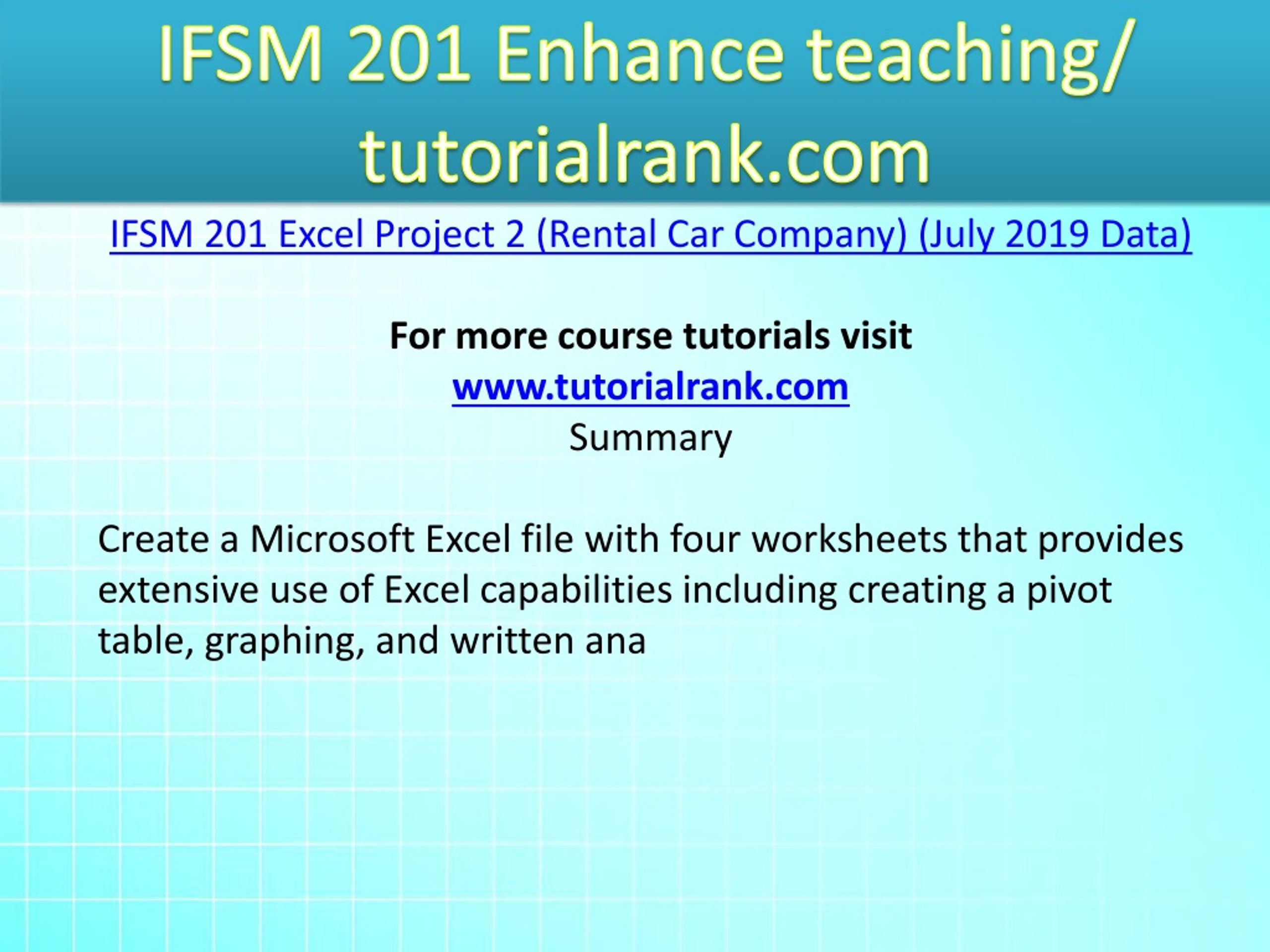 IFSM 201 Enhance teaching/ tutorialrank.com

IFSM 201 Excel Project 2 (Rental Car Company) (July 2019 Data)

For more course tutorials visit
www.tutorialrank.com
Summary

Create a Microsoft Excel file with four worksheets that provides extensive use of Excel capabilities including creating a pivot table, graphing, and written ana